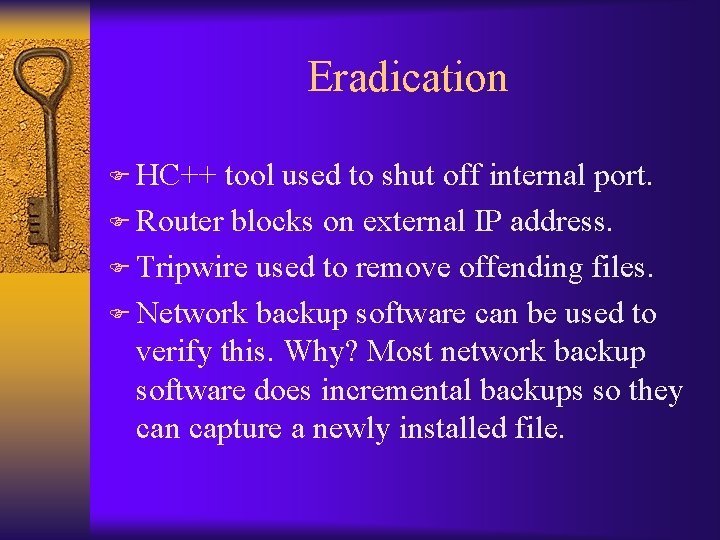 Eradication

HC++ tool used to shut off internal port.

Router blocks on external IP address.

Tripwire used to remove offending files.

Network backup software can be used to verify this. Why? Most network backup software does incremental backups so they can capture a newly installed file.